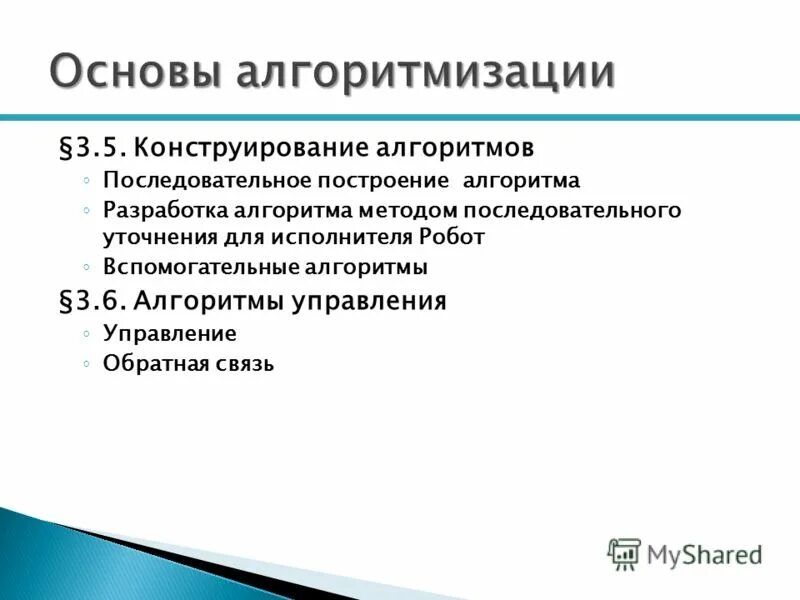 Основы алгоритмизации

§3.5. Конструирование алгоритмов

◦ Последовательное построение алгоритма

◦ Разработка алгоритма методом последовательного уточнения для исполнителя Робот

◦ Вспомогательные алгоритмы

§3.6. Алгоритмы управления

◦ Управление

◦ Обратная связь

MyShared